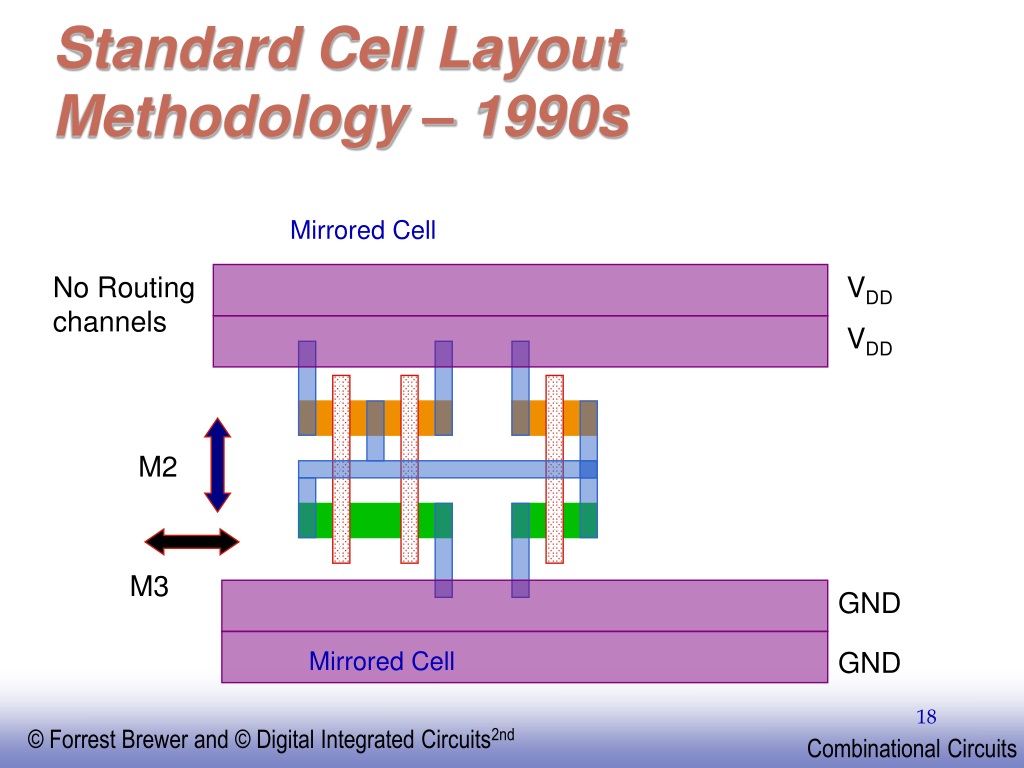 Standard Cell Layout Methodology – 1990s

Mirrored Cell

No Routing channels

$V_{DD}$

$V_{DD}$

M2

M3

GND

Mirrored Cell

GND

18

© Forrest Brewer and © Digital Integrated Circuits$^{2nd}$

Combinational Circuits